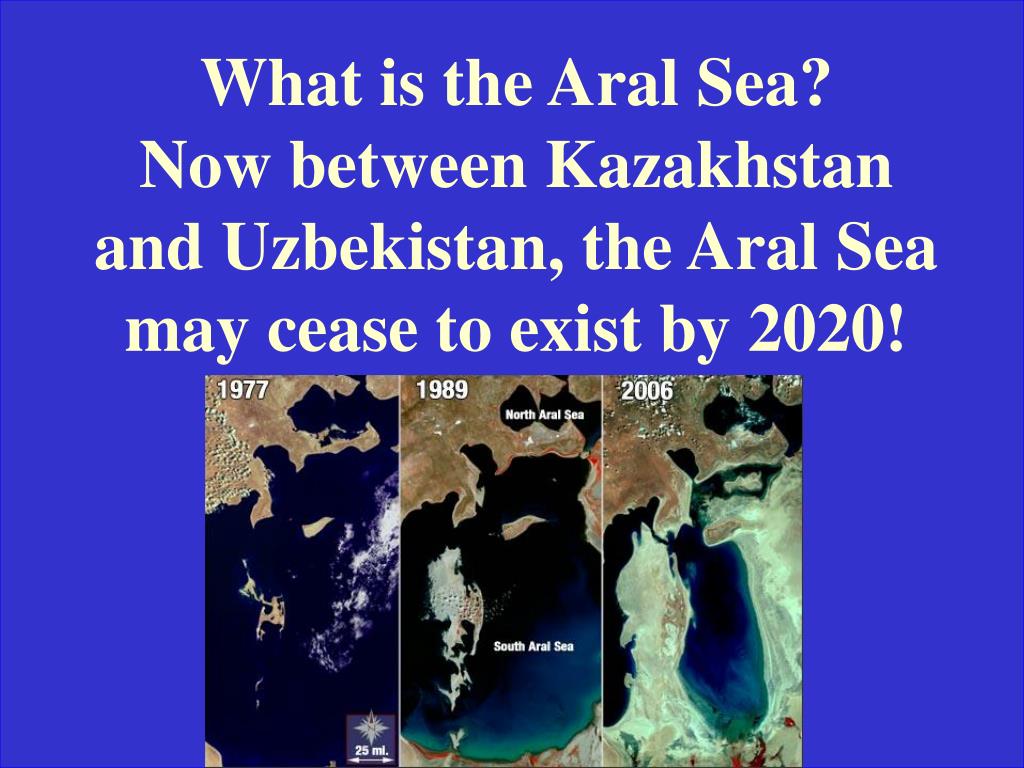 What is the Aral Sea?
Now between Kazakhstan and Uzbekistan, the Aral Sea may cease to exist by 2020!

1977

25 mi.

1989

North Aral Sea

South Aral Sea

2006